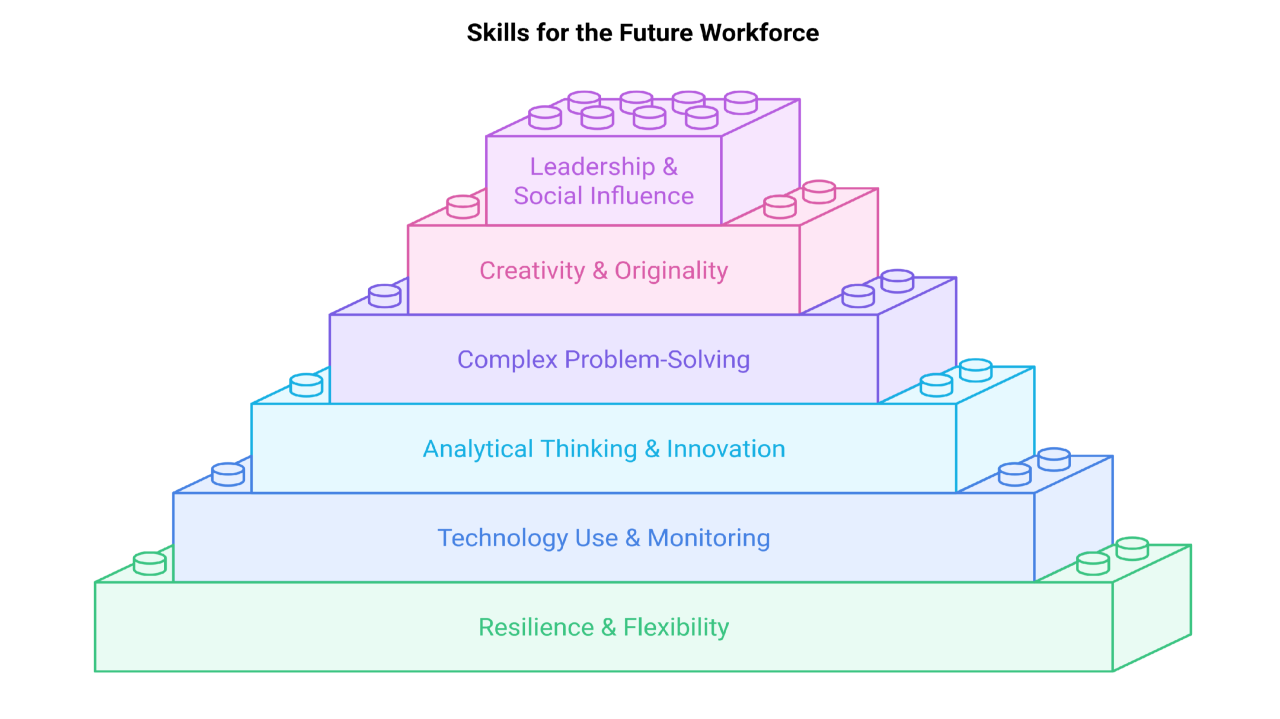 Skills for the Future Workforce

Leadership & Social Influence

Creativity & Originality

Complex Problem-Solving

Analytical Thinking & Innovation

Technology Use & Monitoring

Resilience & Flexibility